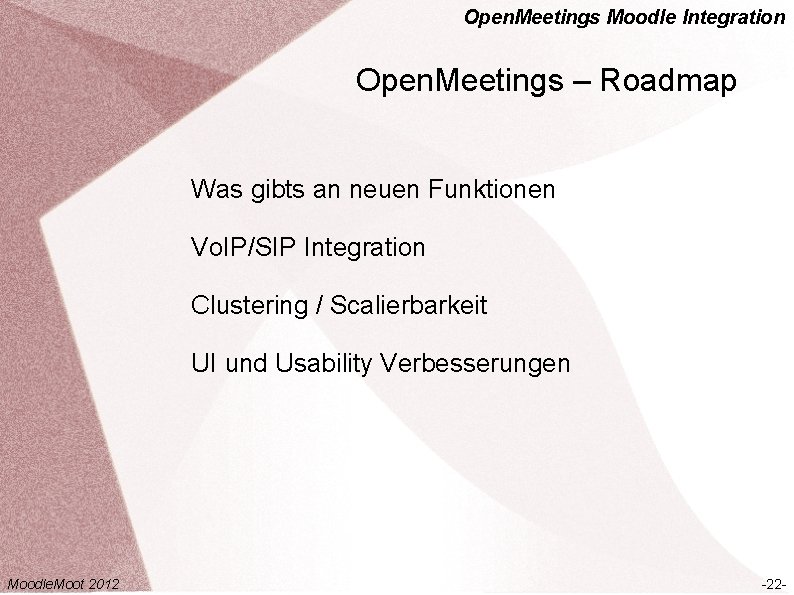 OpenMeetings Moodle Integration

OpenMeetings – Roadmap

Was gibts an neuen Funktionen

VoIP/SIP Integration

Clustering / Scalierbarkeit

UI und Usability Verbesserungen

MoodleMoot 2012

-22-